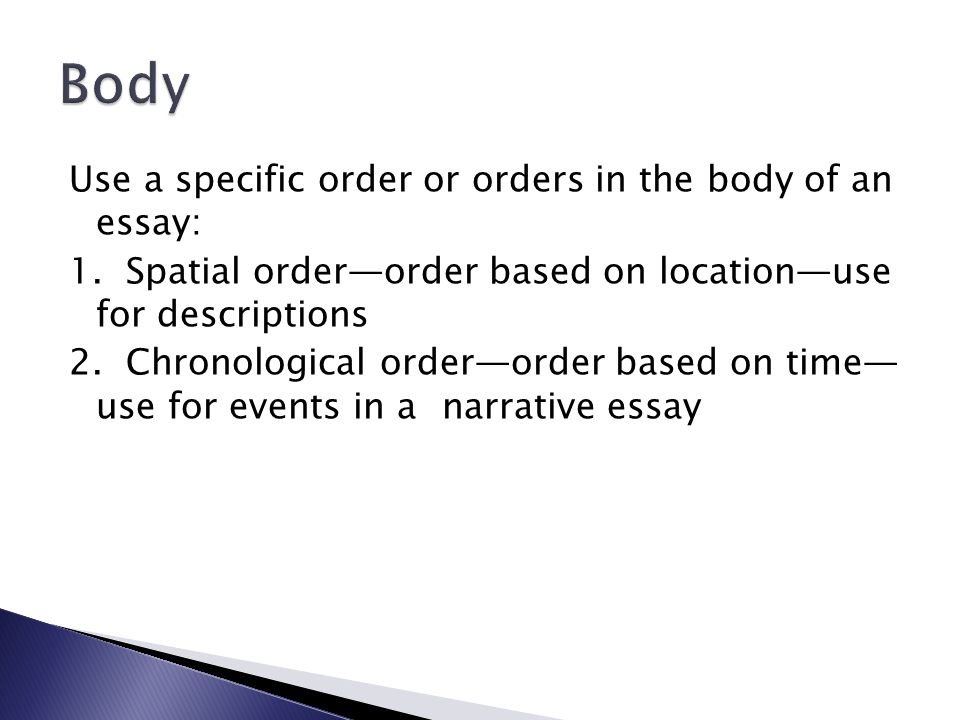 Body

Use a specific order or orders in the body of an essay:

1. Spatial order—order based on location—use for descriptions

2. Chronological order—order based on time—use for events in a narrative essay